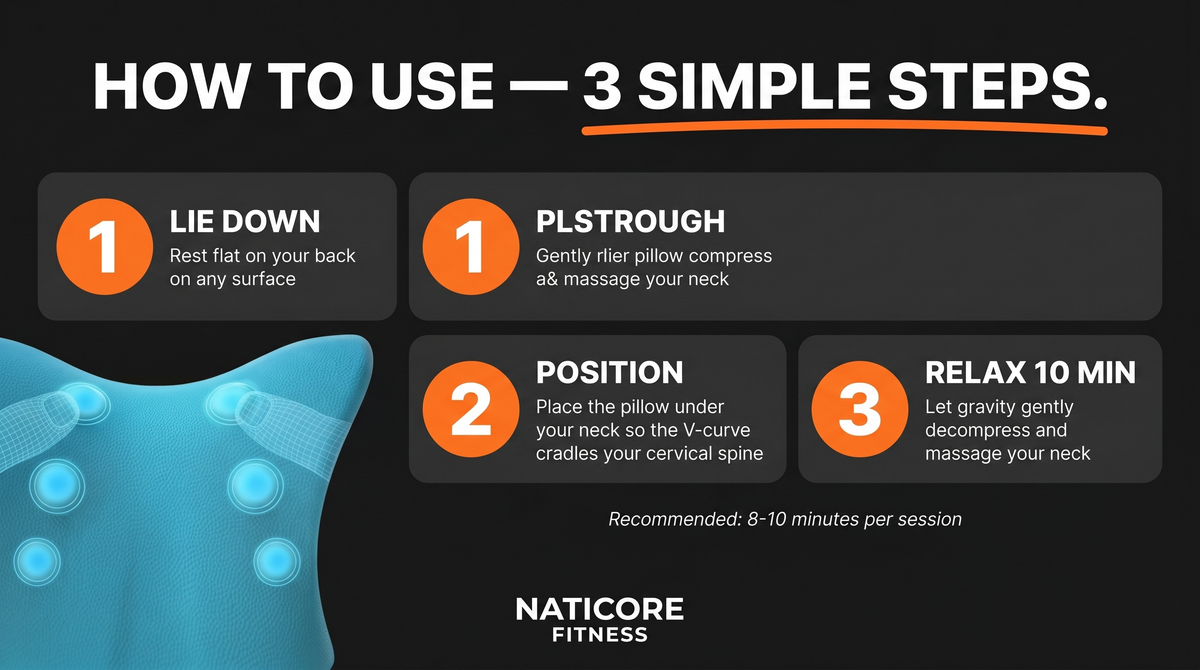 HOW TO USE — 3 SIMPLE STEPS.

1
LIE DOWN
Rest flat on your back on any surface

1
PLSTROUGH
Gently rlier pillow compress a& massage your neck

2
POSITION
Place the pillow under your neck so the V-curve cradles your cervical spine

3
RELAX 10 MIN
Let gravity gently decompress and massage your neck

Recommended: 8-10 minutes per session

NATICORE
FITNESS